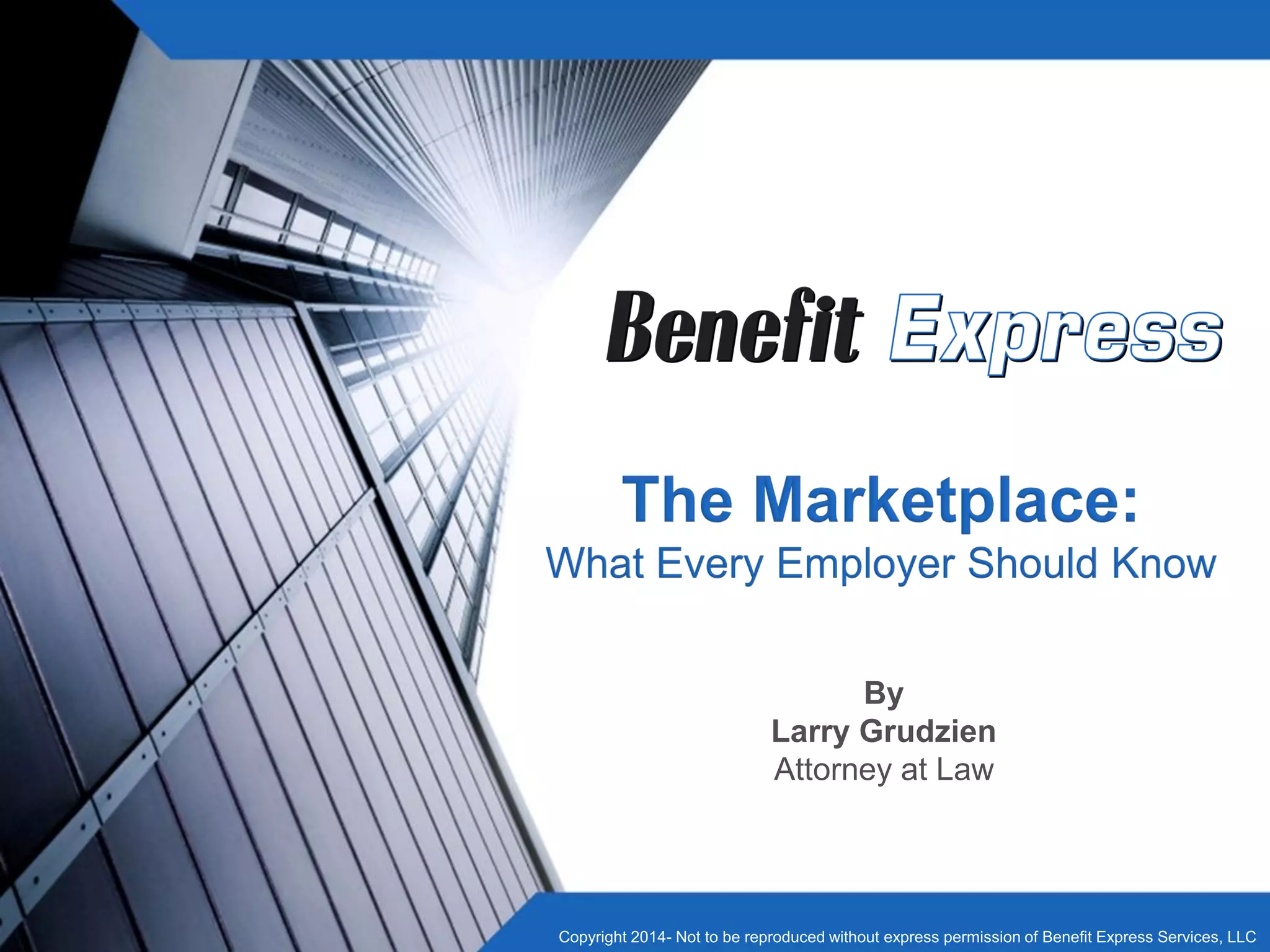 Benefit Express

The Marketplace:
What Every Employer Should Know

By
Larry Grudzien
Attorney at Law

Copyright 2014- Not to be reproduced without express permission of Benefit Express Services, LLC